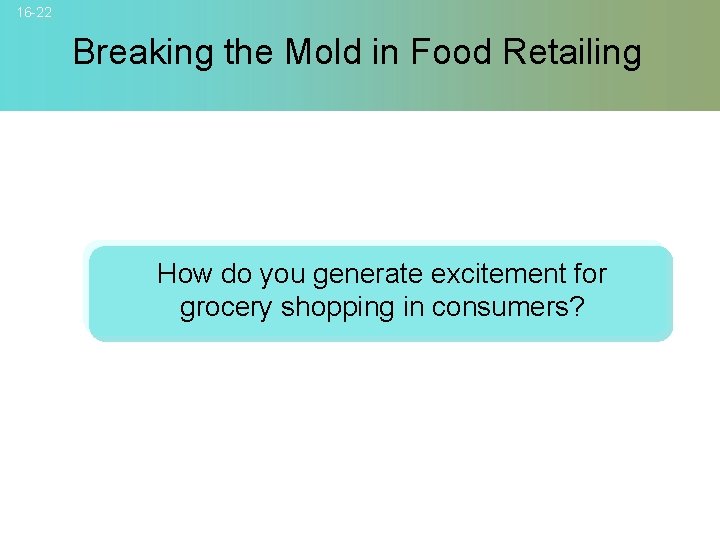 16-22

Breaking the Mold in Food Retailing

How do you generate excitement for grocery shopping in consumers?